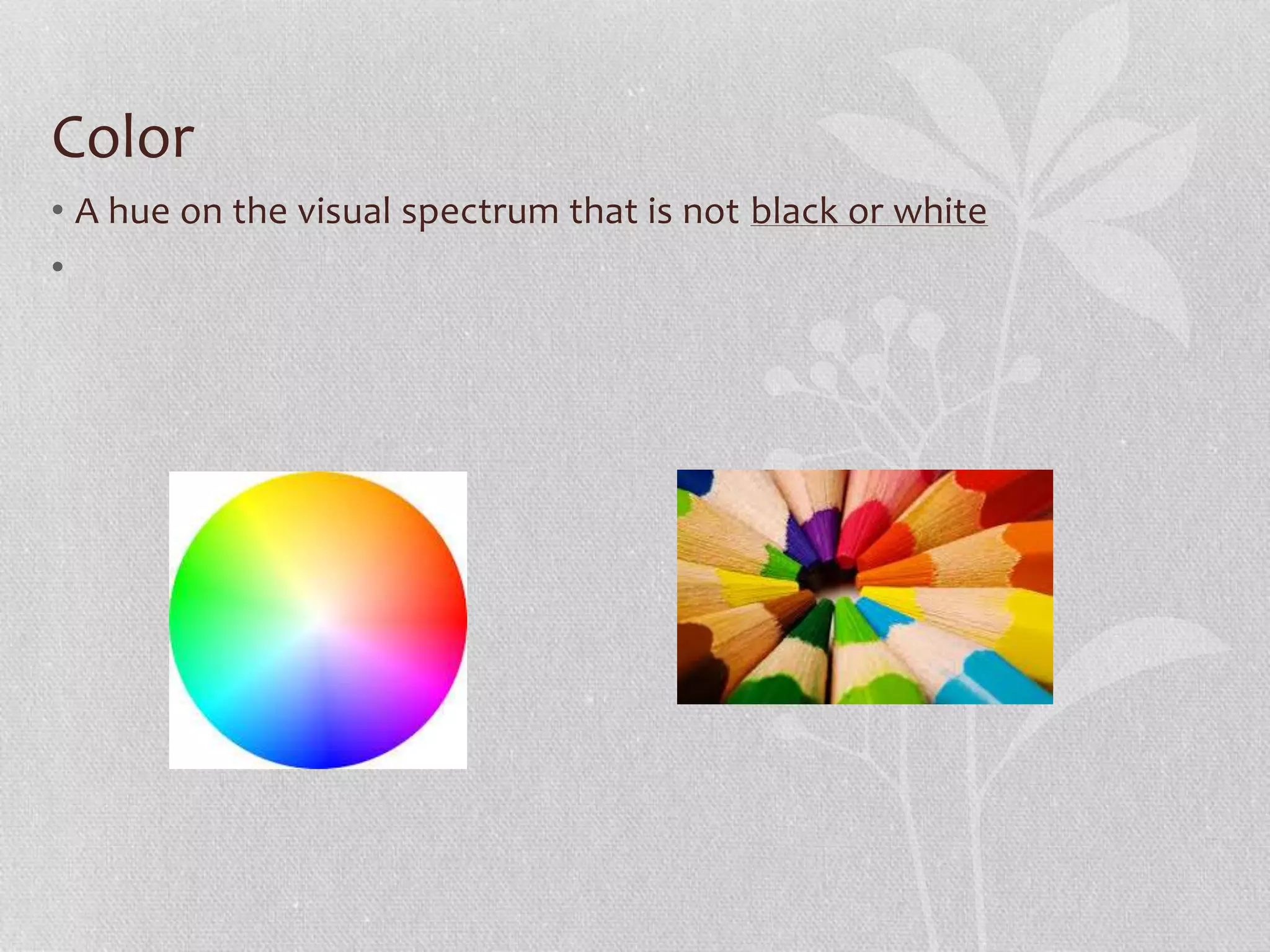 Color

• A hue on the visual spectrum that is not black or white

•